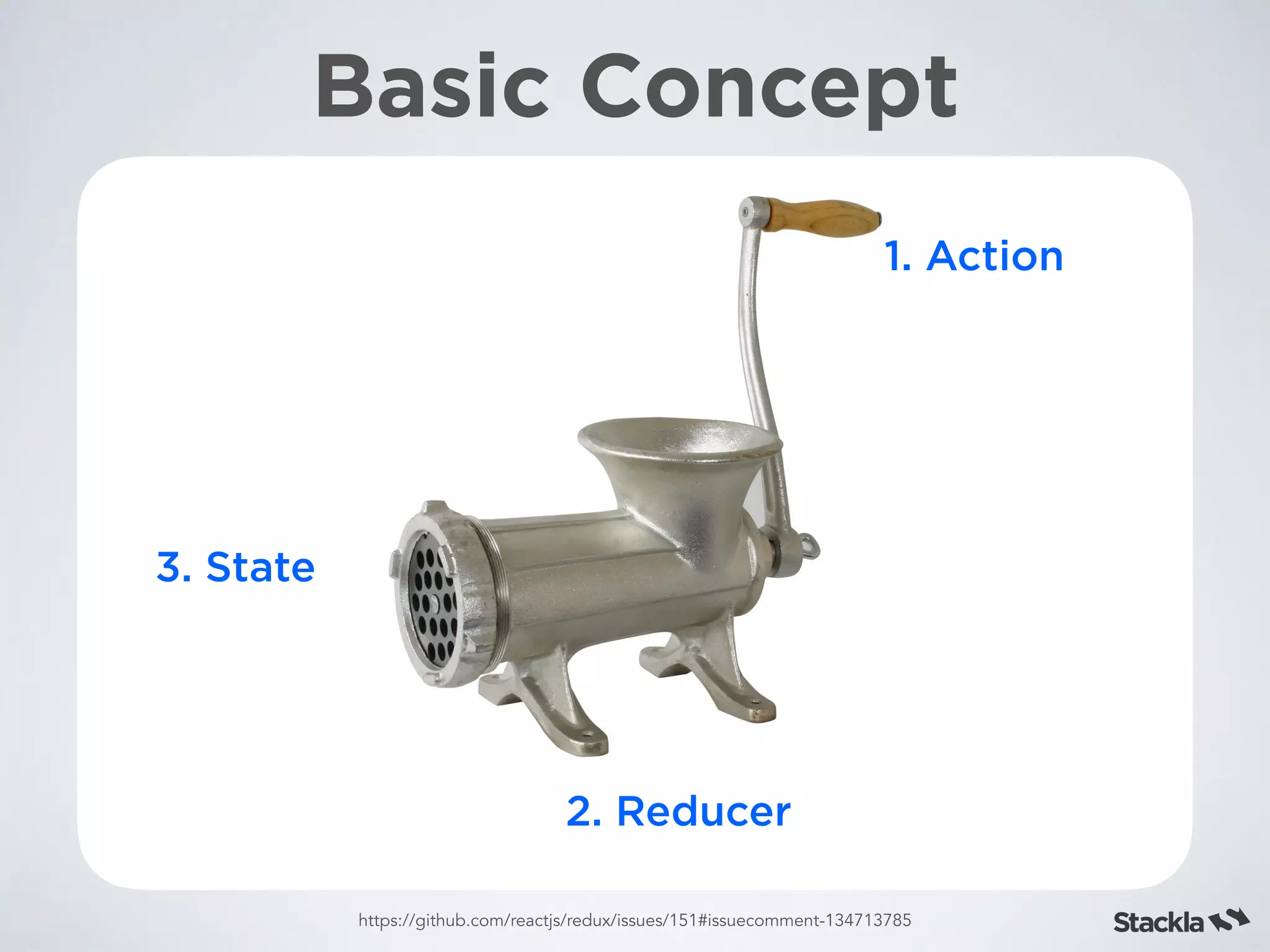 Basic Concept

1. Action

3. State

2. Reducer

https://github.com/reactjs/redux/issues/151#issuecomment-134713785

Stackla